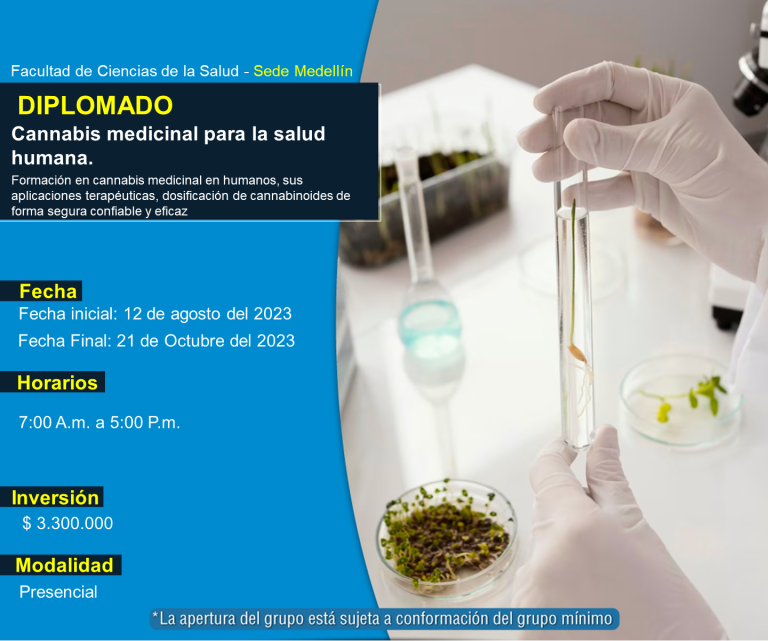 Facultad de Ciencias de la Salud - Sede Medellín

DIPLOMADO

Cannabis medicinal para la salud humana.

Formación en cannabis medicinal en humanos, sus aplicaciones terapéuticas, dosificación de cannabinoides de forma segura confiable y eficaz

Fecha

Fecha inicial: 12 de agosto del 2023

Fecha Final: 21 de Octubre del 2023

Horarios

7:00 A.m. a 5:00 P.m.

Inversión

$ 3.300.000

Modalidad

Presencial

*La apertura del grupo está sujeta a conformación del grupo mínimo